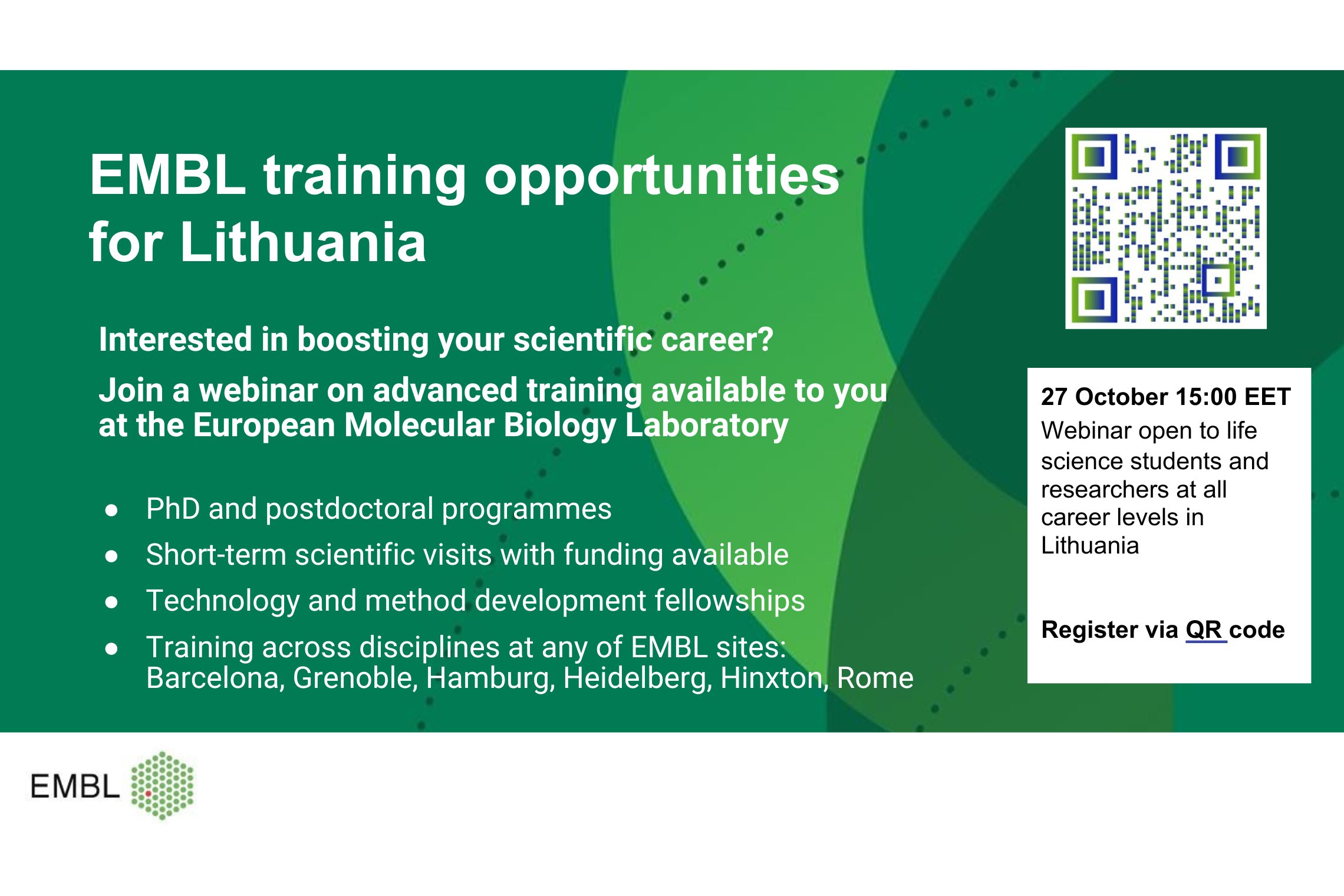 EMBL training opportunities for Lithuania

Interested in boosting your scientific career?

Join a webinar on advanced training available to you at the European Molecular Biology Laboratory

- PhD and postdoctoral programmes
- Short-term scientific visits with funding available
- Technology and method development fellowships
- Training across disciplines at any of EMBL sites: Barcelona, Grenoble, Hamburg, Heidelberg, Hinxton, Rome

27 October 15:00 EET
Webinar open to life science students and researchers at all career levels in Lithuania

Register via QR code

EMBL